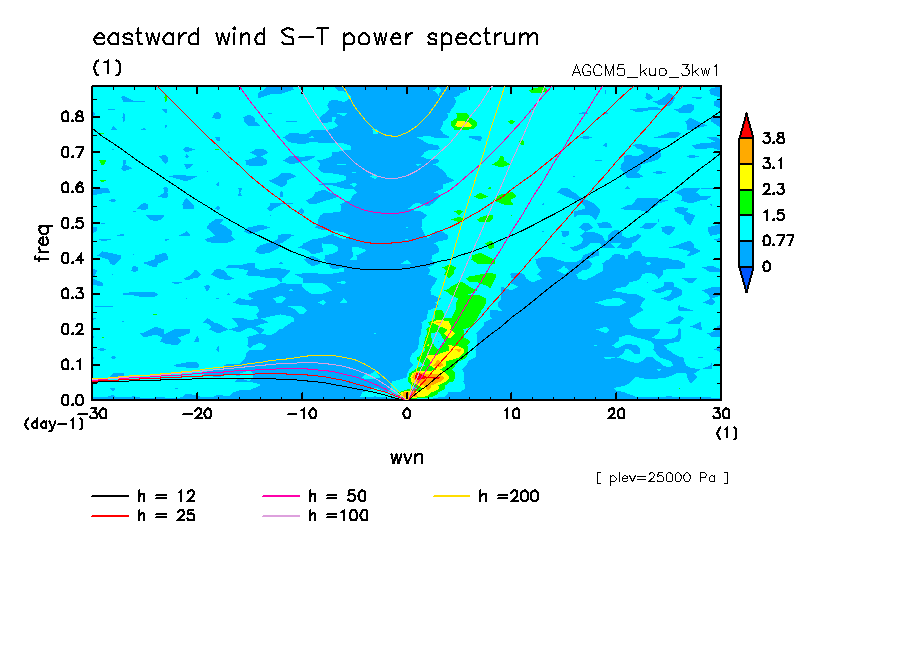 eastward wind S-T power spectrum
(1)
AGCM5_kuo_3kw1

freq
0.8
0.7
0.6
0.5
0.4
0.3
0.2
0.1
0.0
(day-1)

-30 -20 -10 0 10 20 30
(1)
wvn

3.8
3.1
2.3
1.5
0.77
0

[ plev=25000 Pa ]

h = 12
h = 25
h = 50
h =100
h =200